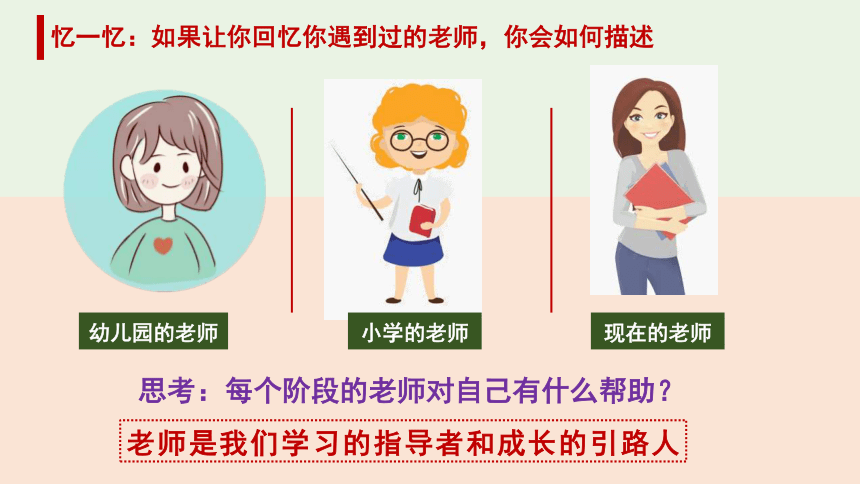 忆一忆：如果让你回忆你遇到过的老师，你会如何描述

幼儿园的老师

小学的老师

现在的老师

思考：每个阶段的老师对自己有什么帮助？

老师是我们学习的指导者和成长的引路人